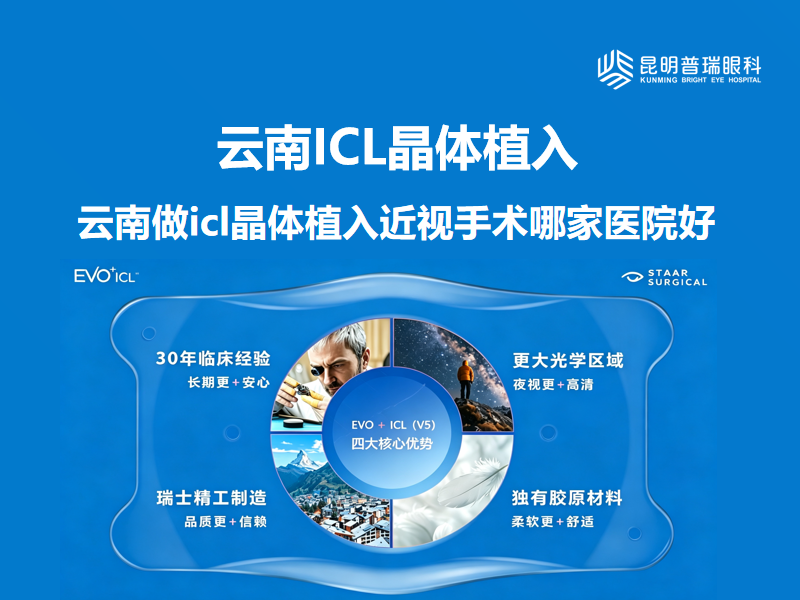 昆明普瑞眼科
KUNMING BRIGHT EYE HOSPITAL

云南ICL晶体植入

云南做icl晶体植入近视手术哪家医院好

EVO+ICL

STAAR SURGICAL

30年临床经验
长期更+安心

更大光学区域
夜视更+高清

EVO + ICL（V5）
四大核心优势

瑞士精工制造
品质更+信赖

独有胶原材料
柔软更+舒适